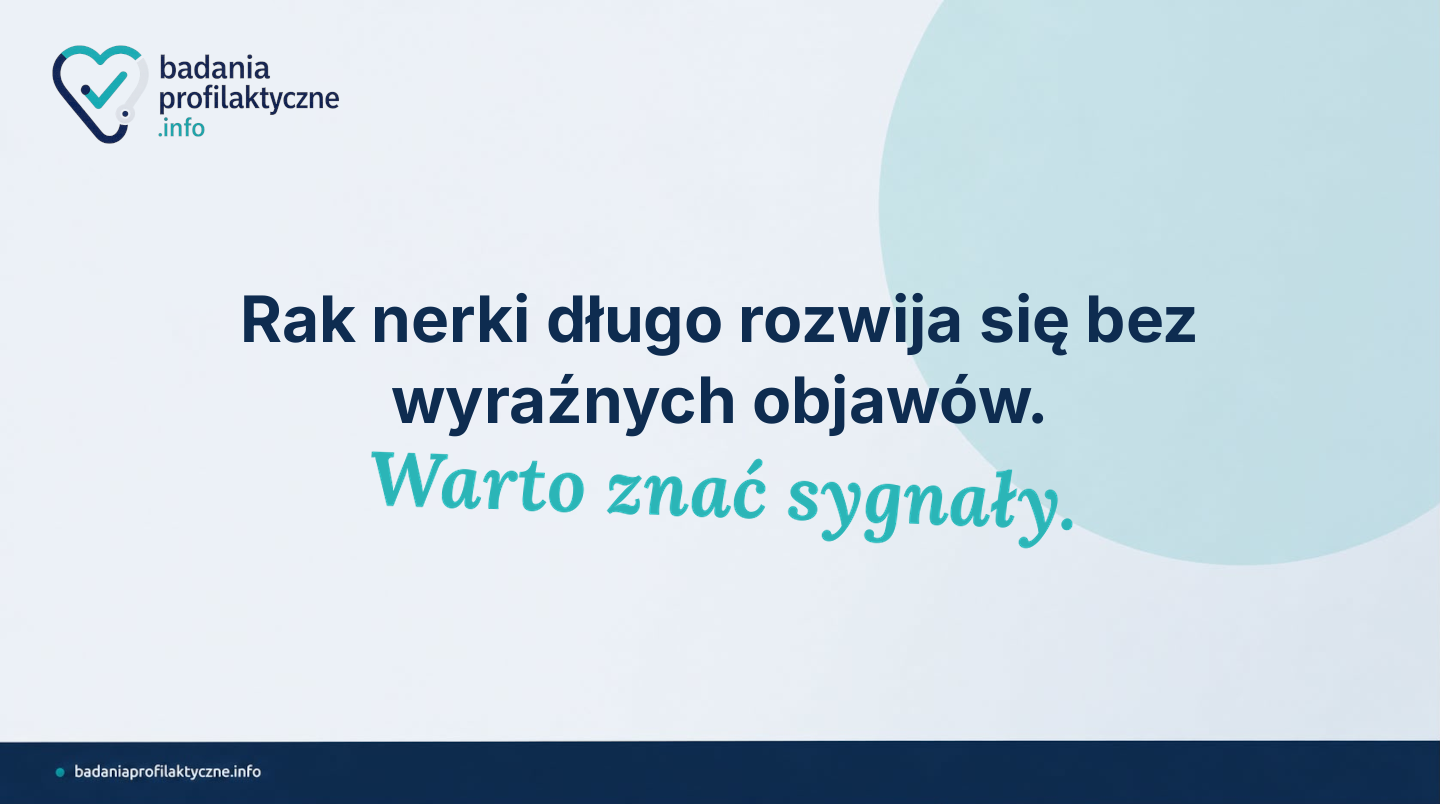 badania
profilaktyczne
.info

Rak nerki długo rozwija się bez wyraźnych objawów.

Warto znać sygnały.

badaniaprofilaktyczne.info